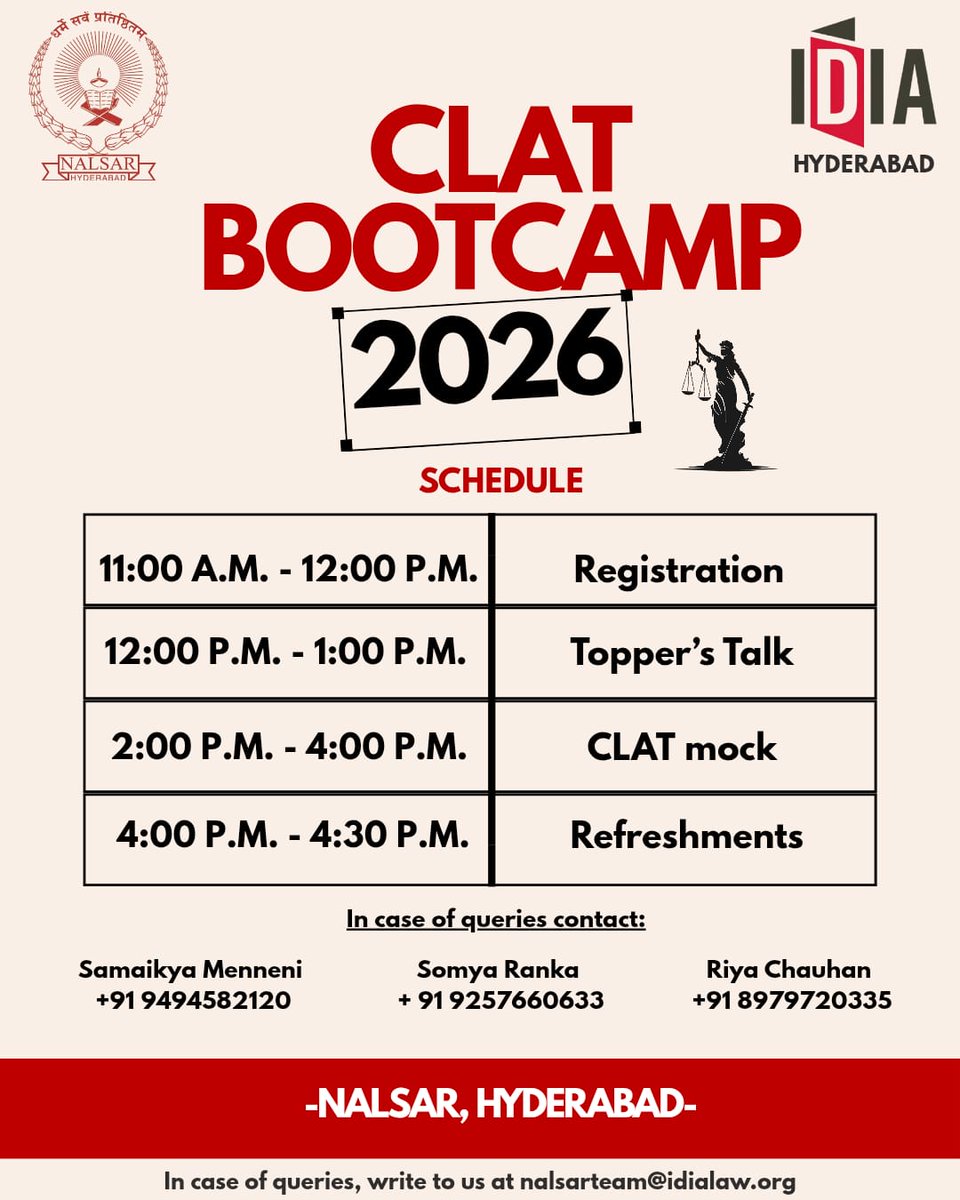 धर्मे सर्वं प्रतिष्ठितम्
NALSAR
HYDERABAD

IDIA
HYDERABAD

CLAT BOOTCAMP
2026

SCHEDULE

| 11:00 A.M. - 12:00 P.M. | Registration |
|---|---|
| 12:00 P.M. - 1:00 P.M. | Topper's Talk |
| 2:00 P.M. - 4:00 P.M. | CLAT mock |
| 4:00 P.M. - 4:30 P.M. | Refreshments |

In case of queries contact:

Samaikya Menneni
+91 9494582120

Somya Ranka
+ 91 9257660633

Riya Chauhan
+91 8979720335

-NALSAR, HYDERABAD-

In case of queries, write to us at nalsarteam@idialaw.org